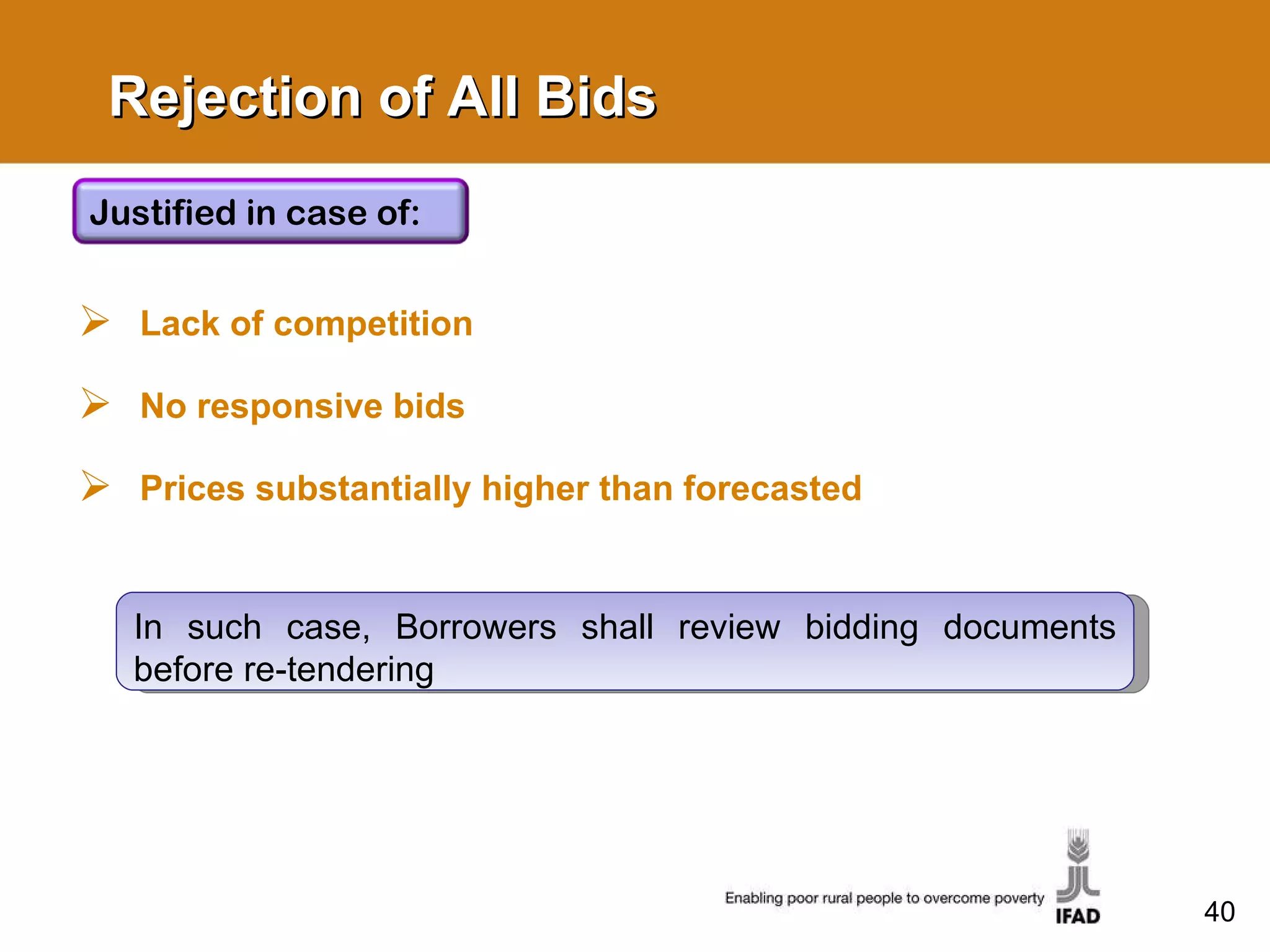 Rejection of All Bids

Justified in case of:

➢ Lack of competition

➢ No responsive bids

➢ Prices substantially higher than forecasted

In such case, Borrowers shall review bidding documents before re-tendering

Enabling poor rural people to overcome poverty

IFAD

40